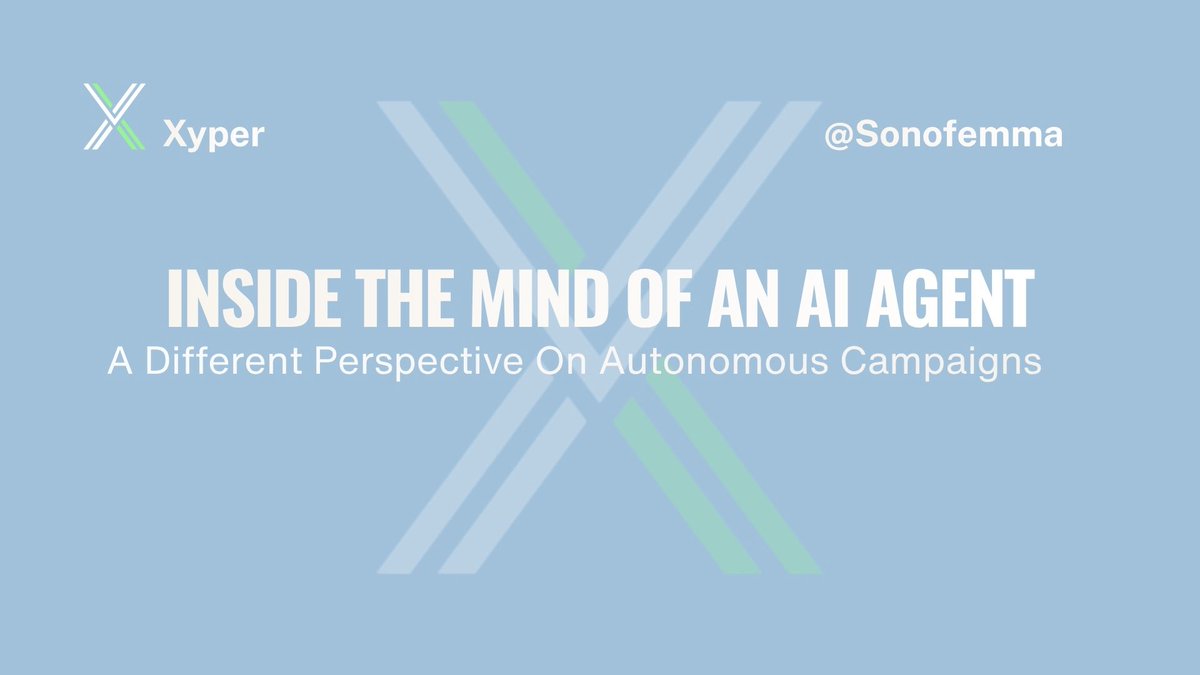 Xyper

@Sonofemma

INSIDE THE MIND OF AN AI AGENT

A Different Perspective On Autonomous Campaigns